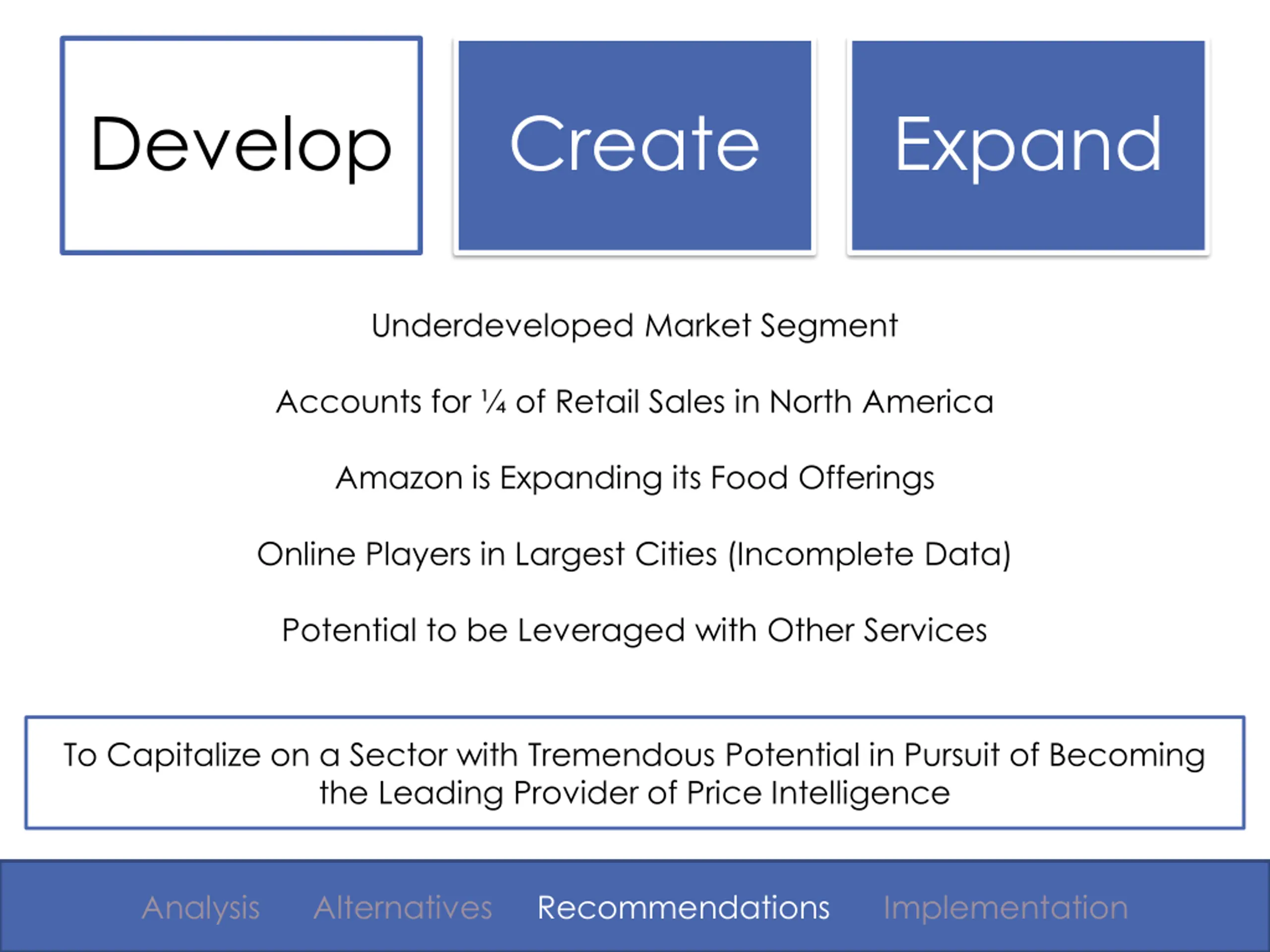 Develop

Create

Expand

Underdeveloped Market Segment

Accounts for ¼ of Retail Sales in North America

Amazon is Expanding its Food Offerings

Online Players in Largest Cities (Incomplete Data)

Potential to be Leveraged with Other Services

To Capitalize on a Sector with Tremendous Potential in Pursuit of Becoming the Leading Provider of Price Intelligence

Analysis Alternatives Recommendations Implementation